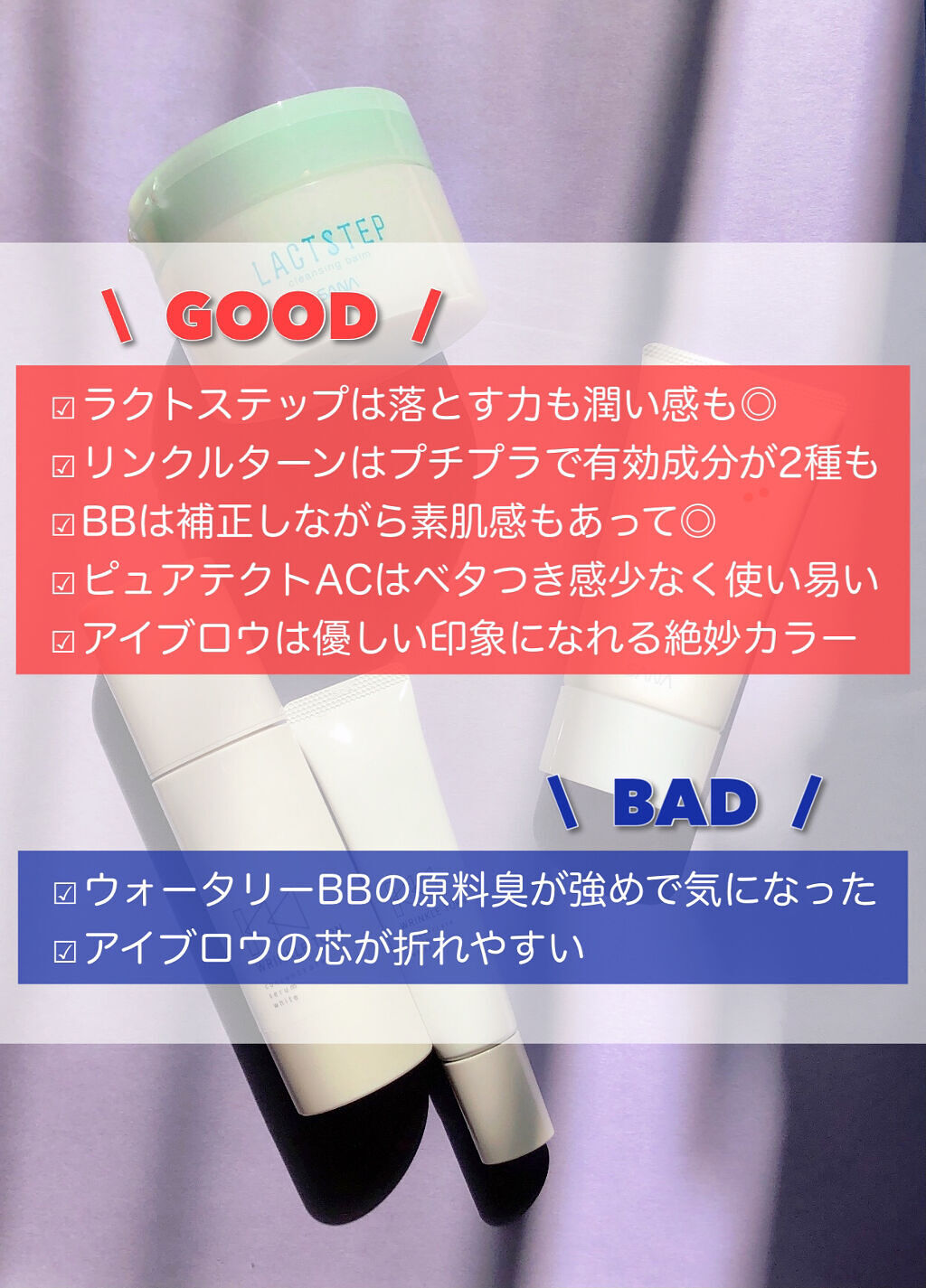 LACTSTEP
cleansing balm

\ GOOD /

☑ラクトステップは落とす力も潤い感も◎
☑リンクルターンはプチプラで有効成分が2種も
☑BBは補正しながら素肌感もあって◎
☑ピュアテクトACはベタつき感少なく使い易い
☑アイブロウは優しい印象になれる絶妙カラー

\ BAD /

☑ウォータリーBBの原料臭が強めで気になった
☑アイブロウの芯が折れやすい

serum
white